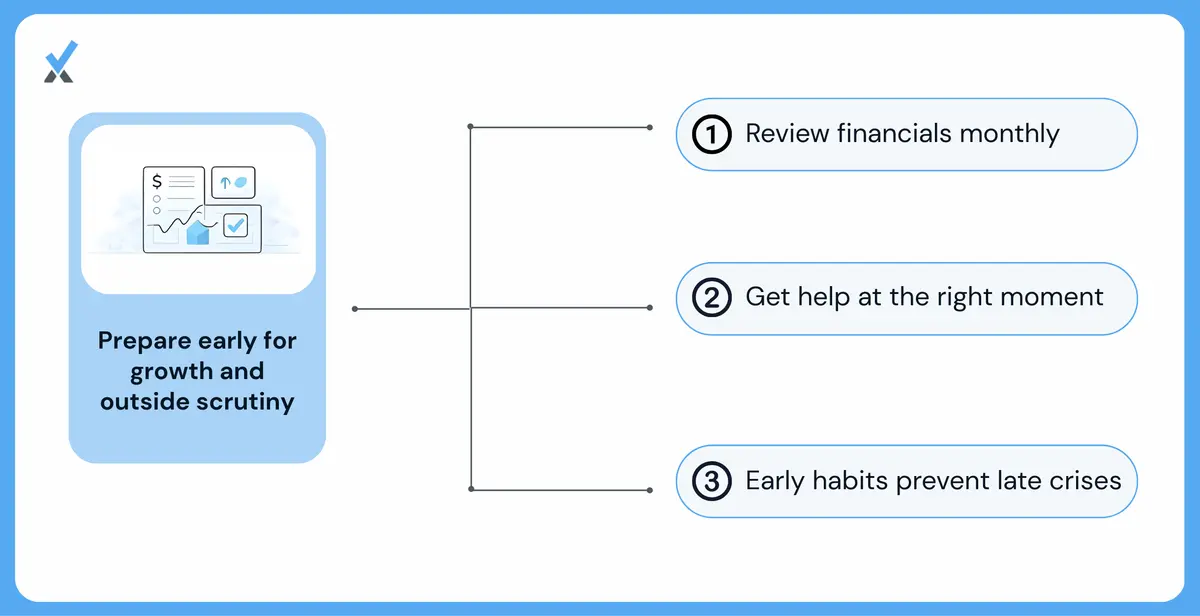 $

Prepare early for growth and outside scrutiny

1 Review financials monthly

2 Get help at the right moment

3 Early habits prevent late crises